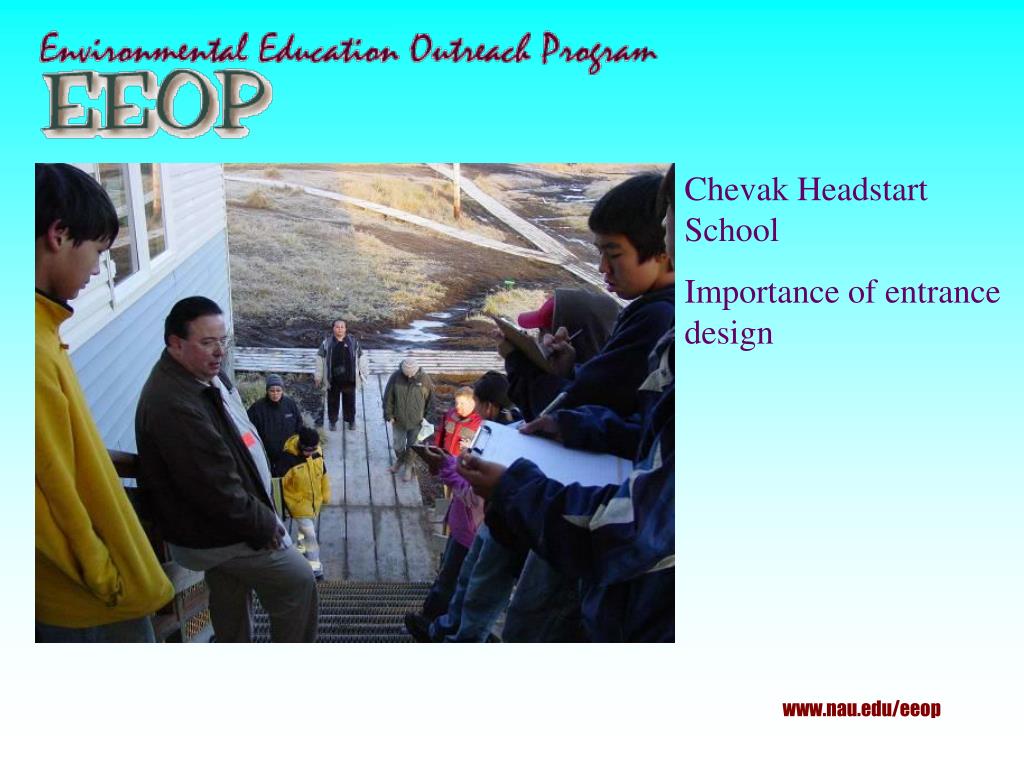 Environmental Education Outreach Program
EEOP

Chevak Headstart School

Importance of entrance design

www.nau.edu/eeop